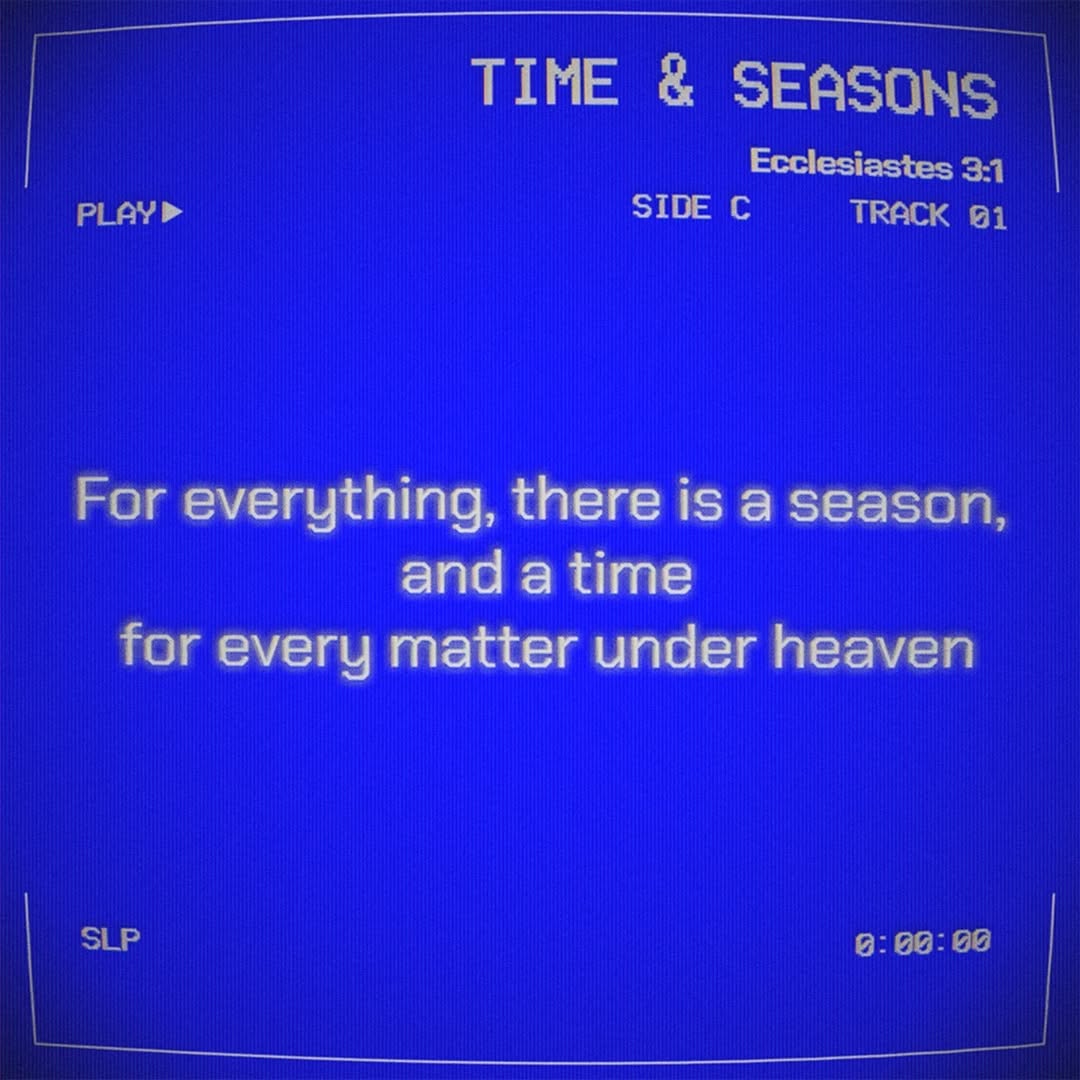 TIME & SEASONS

Ecclesiastes 3:1

PLAY▶ SIDE C TRACK 01

For everything, there is a season, and a time for every matter under heaven

SLP

0:00:00